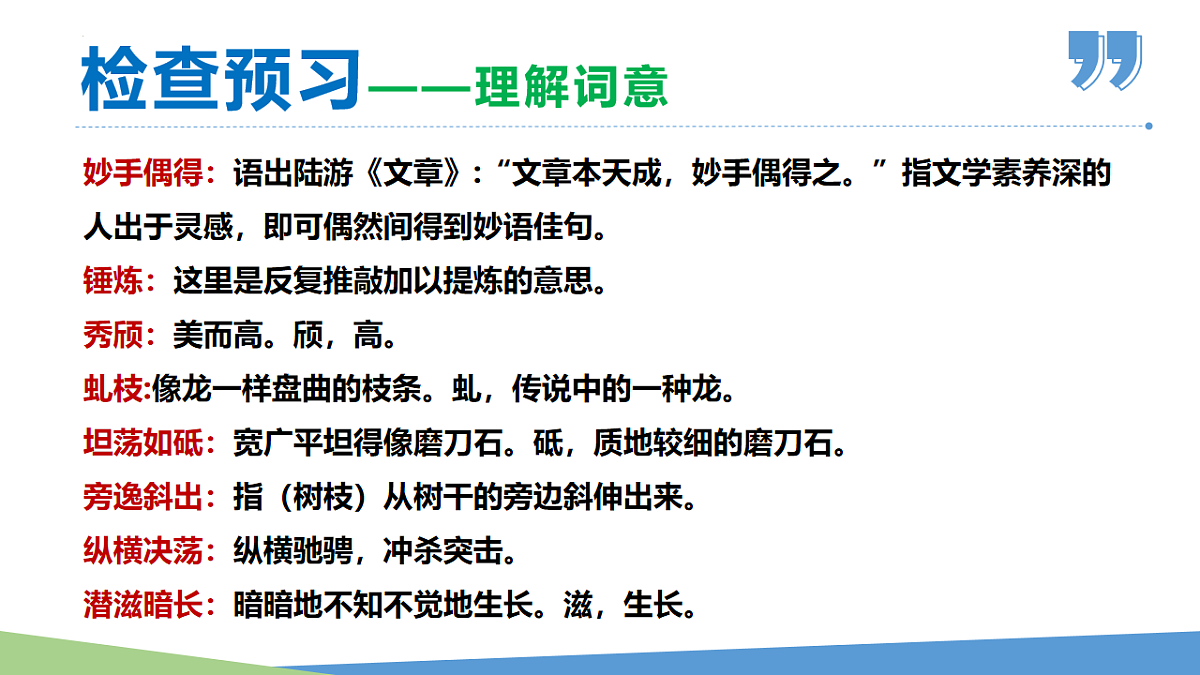 检查预习——理解词意

妙手偶得：语出陆游《文章》：“文章本天成，妙手偶得之。”指文学素养深的人出于灵感，即可偶然间得到妙语佳句。

锤炼：这里是反复推敲加以提炼的意思。

秀颀：美而高。颀，高。

虬枝:像龙一样盘曲的枝条。虬，传说中的一种龙。

坦荡如砥：宽广平坦得像磨刀石。砥，质地较细的磨刀石。

旁逸斜出：指（树枝）从树干的旁边斜伸出来。

纵横决荡：纵横驰骋，冲杀突击。

潜滋暗长：暗暗地不知不觉地生长。滋，生长。